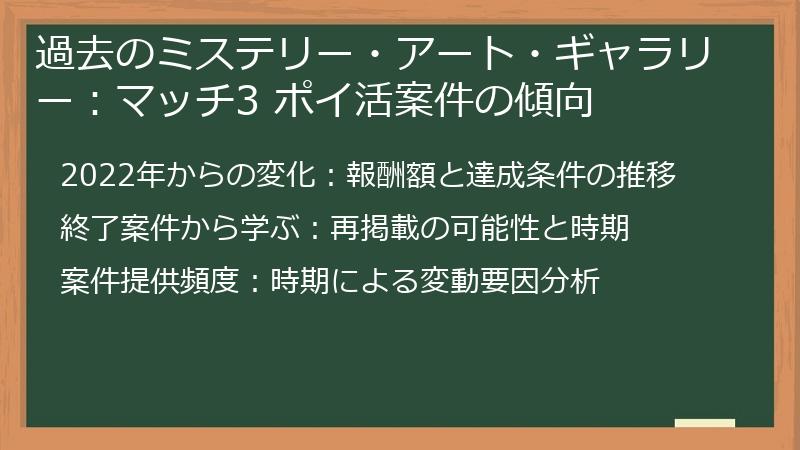 過去のミステリー・アート・ギャラリー：マッチ3 ポイ活案件の傾向

2022年からの変化：報酬額と達成条件の推移

終了案件から学ぶ：再掲載の可能性と時期

案件提供頻度：時期による変動要因分析